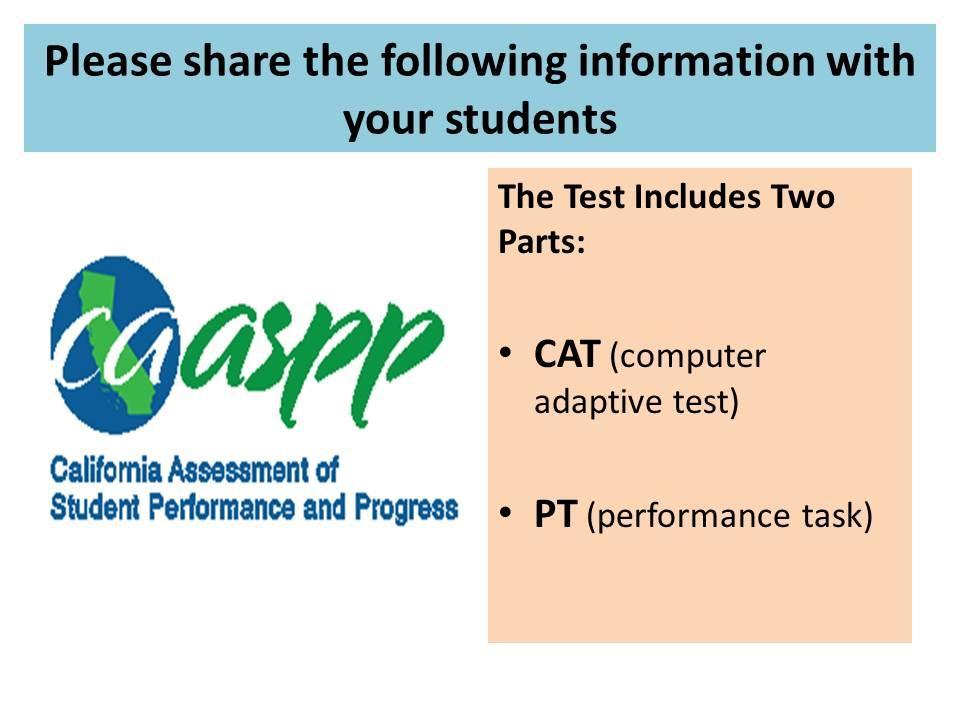 Please share the following information with your students

caaspp
California Assessment of Student Performance and Progress

The Test Includes Two Parts:

• CAT (computer adaptive test)

• PT (performance task)